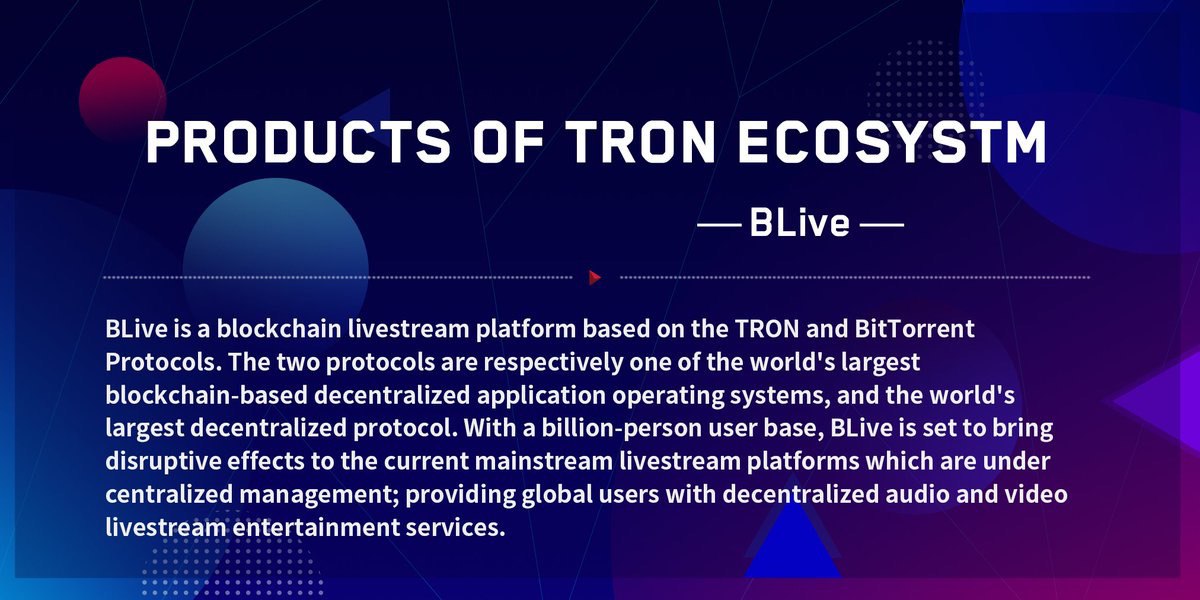 PRODUCTS OF TRON ECOSYSTM

— BLive —

BLive is a blockchain livestream platform based on the TRON and BitTorrent Protocols. The two protocols are respectively one of the world's largest blockchain-based decentralized application operating systems, and the world's largest decentralized protocol. With a billion-person user base, BLive is set to bring disruptive effects to the current mainstream livestream platforms which are under centralized management; providing global users with decentralized audio and video livestream entertainment services.